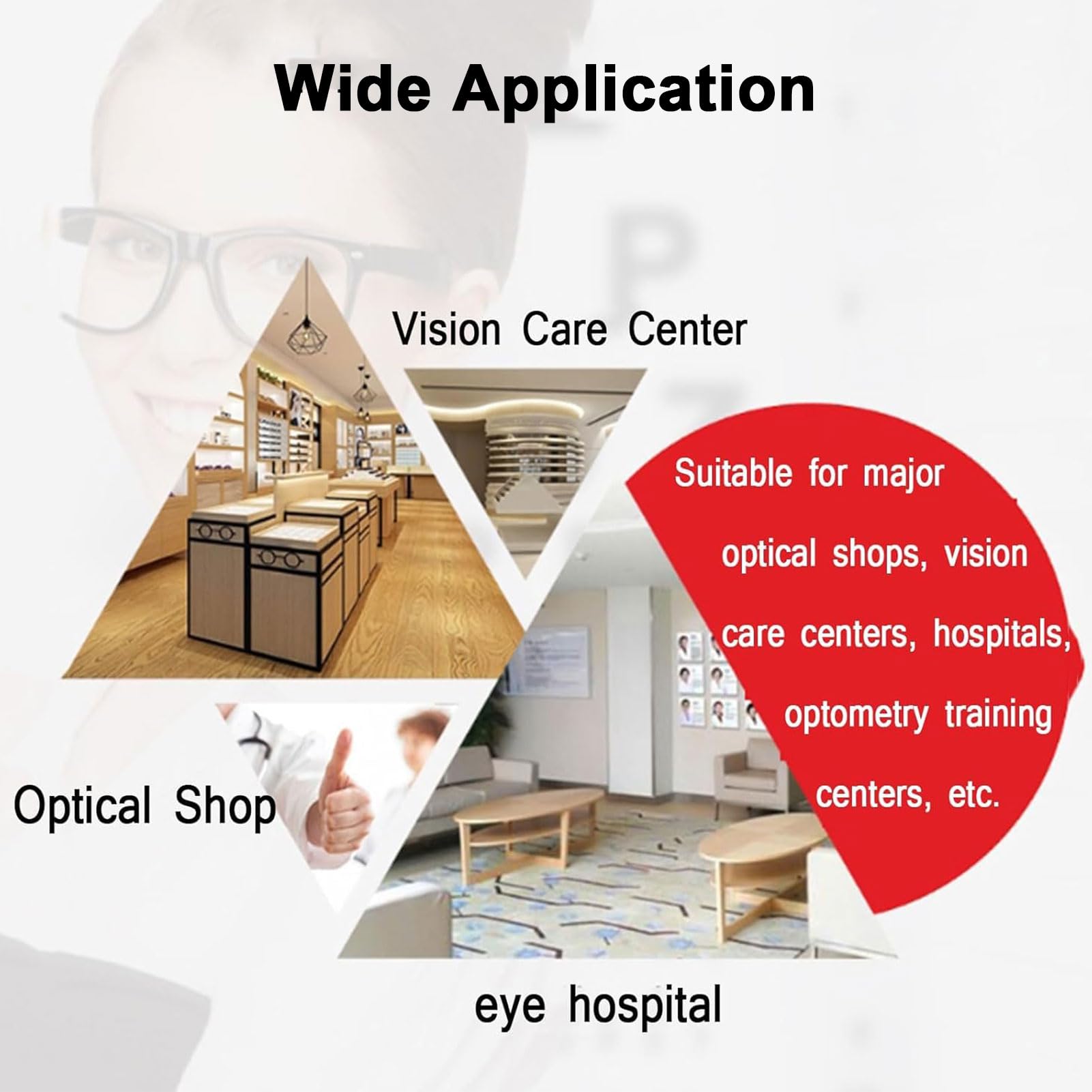 Wide Application

Vision Care Center

Suitable for major optical shops, vision care centers, hospitals, optometry training centers, etc.

Optical Shop

eye hospital